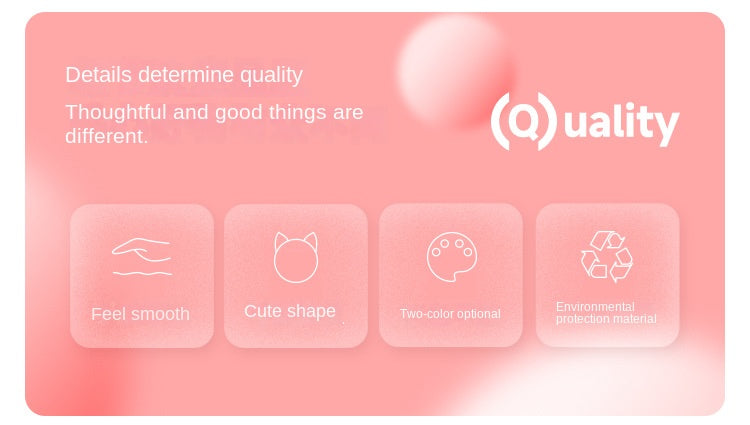 Details determine quality

Thoughtful and good things are different.

(Q)uality

Feel smooth

Cute shape

Two-color optional

Environmental protection material